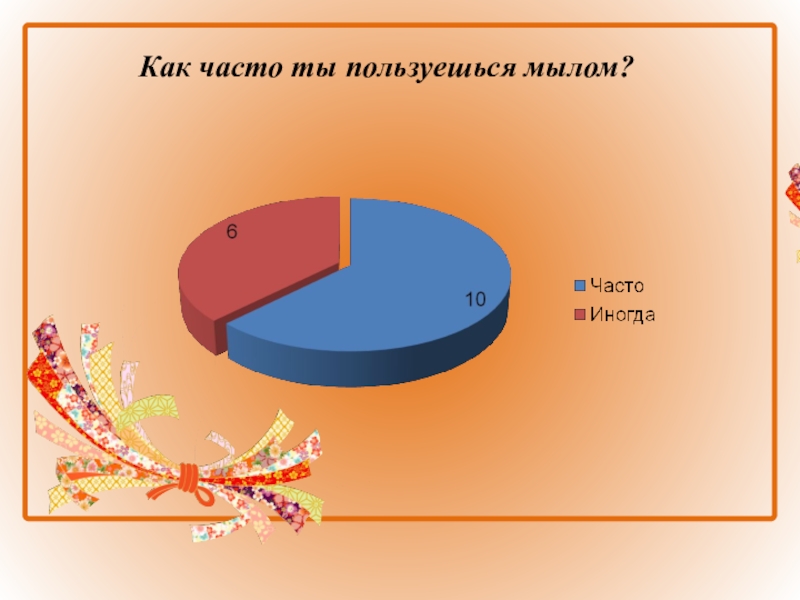 Как часто ты пользуешься мылом?

6

10

Часто
Иногда